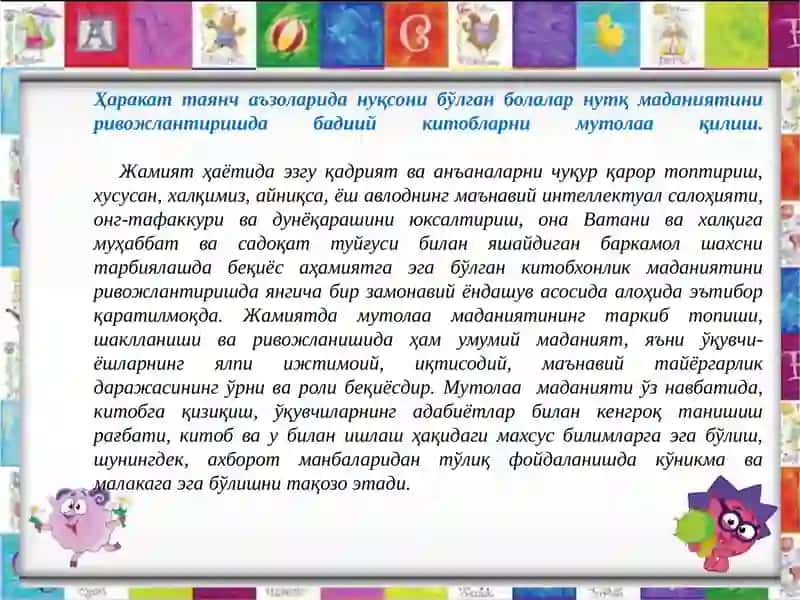 Ҳаракат таянч аъзоларида нуқсони бўлган болалар нутқ маданиятини ривожлантиришда бадиий китобларни мутолаа қилиш.

Жамият ҳаётида эзгу қадрият ва анъаналарни чуқур қарор топтириш, хусусан, халқимиз, айниқса, ёш авлоднинг маънавий интеллектуал салоҳияти, онг-тафаккури ва дунёқарашини юксалтириш, она Ватани ва халқига муҳаббат ва садоқат туйғуси билан яшайдиган баркамол шахсни тарбиялашда беқиёс аҳамиятга эга бўлган китобхонлик маданиятини ривожлантиришда янгича бир замонавий ёндашув асосида алоҳида эътибор қаратилмоқда. Жамиятда мутолаа маданиятининг таркиб топиши, шаклланиши ва ривожланишида ҳам умумий маданият, яъни ўқувчи-ёшларнинг ялпи ижтимоий, иқтисодий, маънавий тайёргарлик даражасининг ўрни ва роли беқиёсдир. Мутолаа маданияти ўз навбатида, китобга қизиқиш, ўқувчиларнинг адабиётлар билан кенгроқ танишиш рағбати, китоб ва у билан ишлаш ҳақидаги махсус билимларга эга бўлиш, шунингдек, ахборот манбаларидан тўлиқ фойдаланишда кўникма ва малакага эга бўлишни тақозо этади.